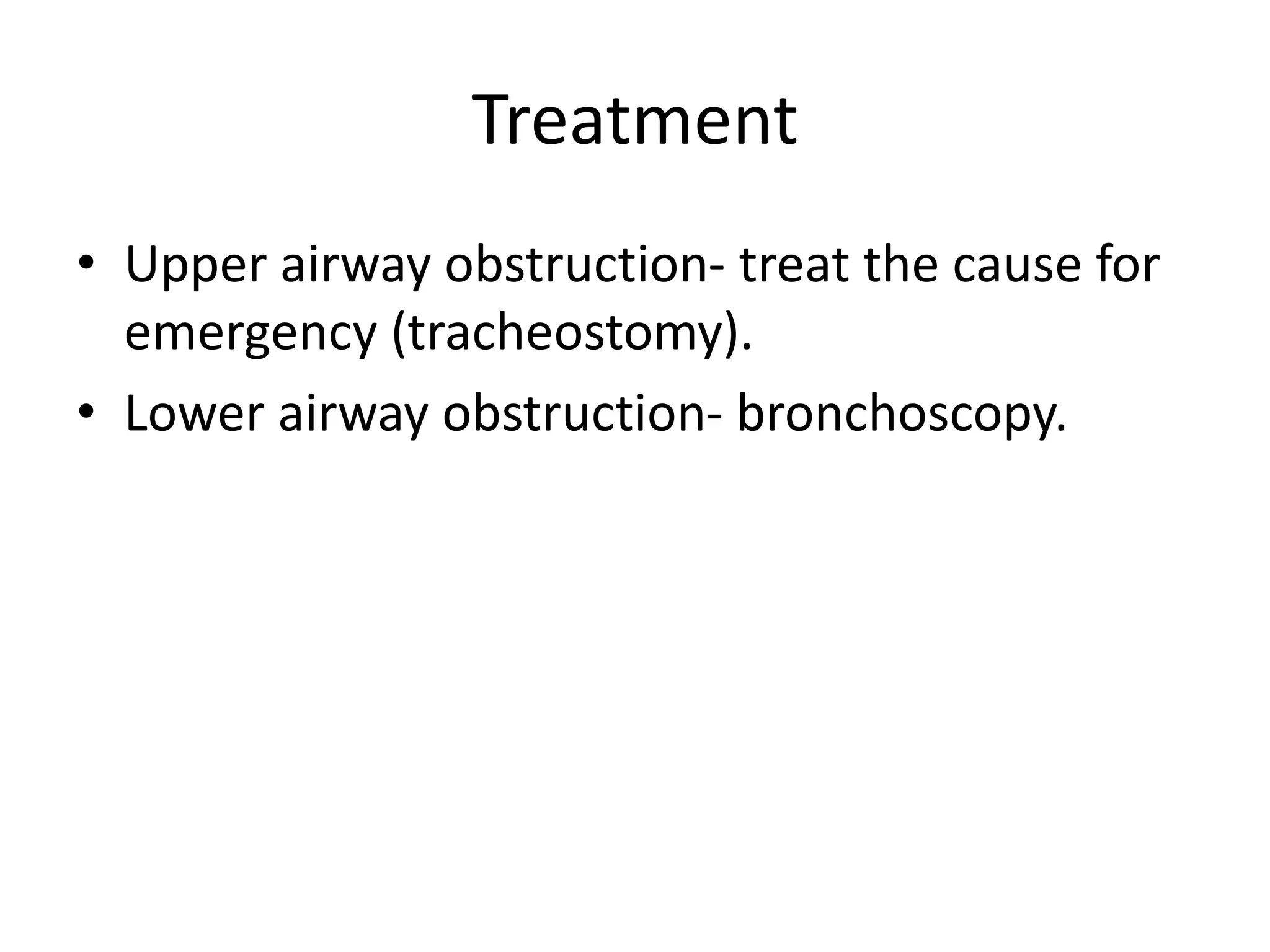 Treatment

• Upper airway obstruction- treat the cause for emergency (tracheostomy).
• Lower airway obstruction- bronchoscopy.